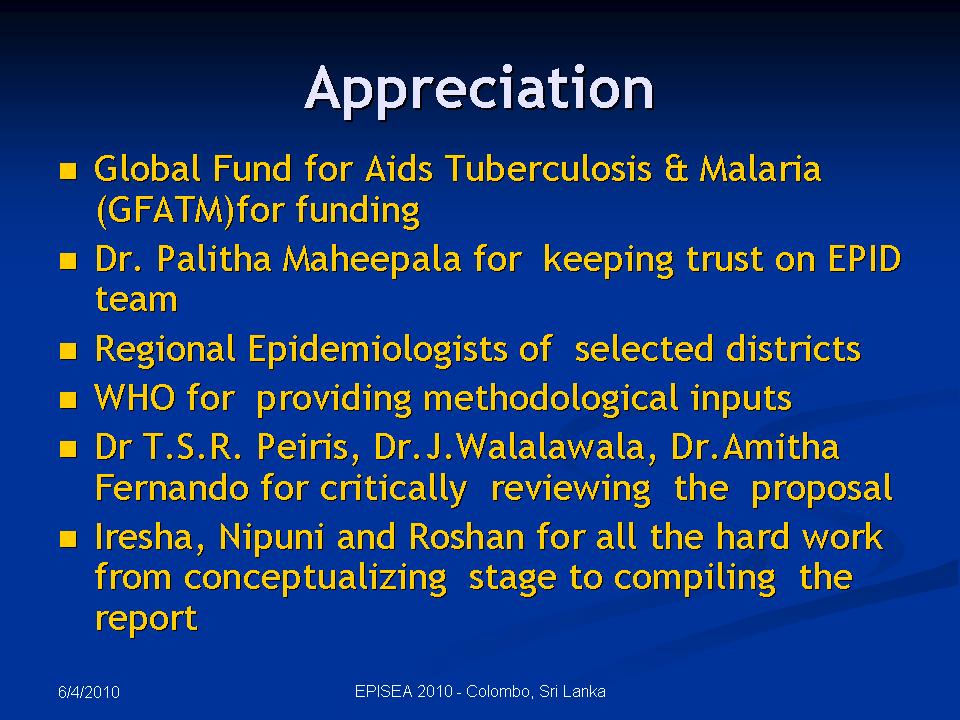 Appreciation

- Global Fund for Aids Tuberculosis & Malaria (GFATM)for funding
- Dr. Palitha Maheepala for keeping trust on EPID team
- Regional Epidemiologists of selected districts
- WHO for providing methodological inputs
- Dr T.S.R. Peiris, Dr.J.Walalawala, Dr.Amitha Fernando for critically reviewing the proposal
- Iresha, Nipuni and Roshan for all the hard work from conceptualizing stage to compiling the report

6/4/2010

EPISEA 2010 - Colombo, Sri Lanka